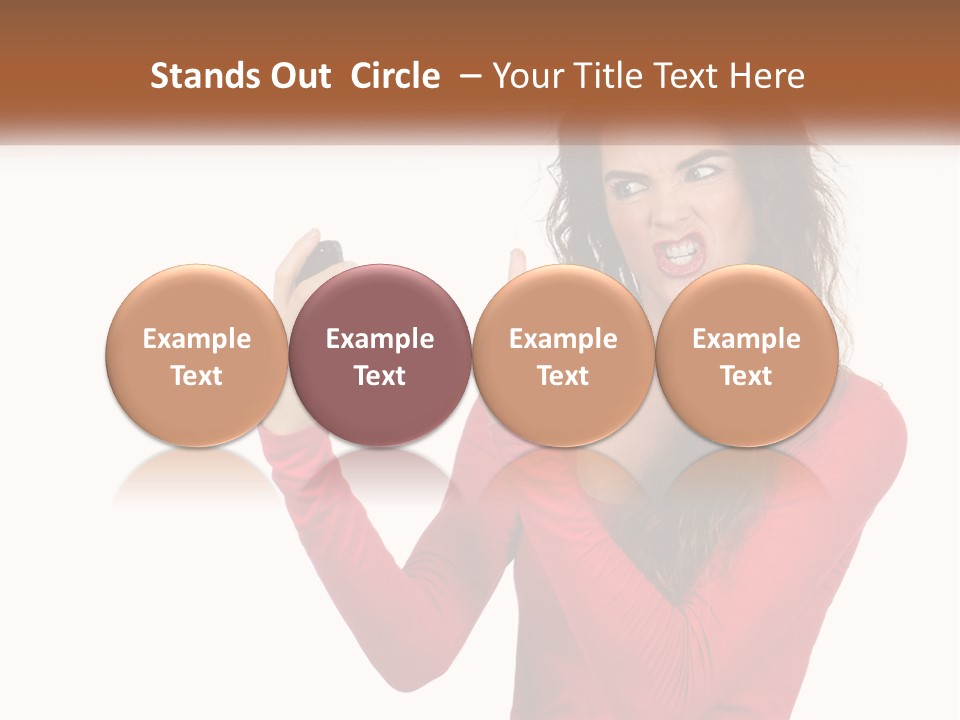 Stands Out  Circle  – Your Title Text Here

Example Text

Example Text

Example Text

Example Text